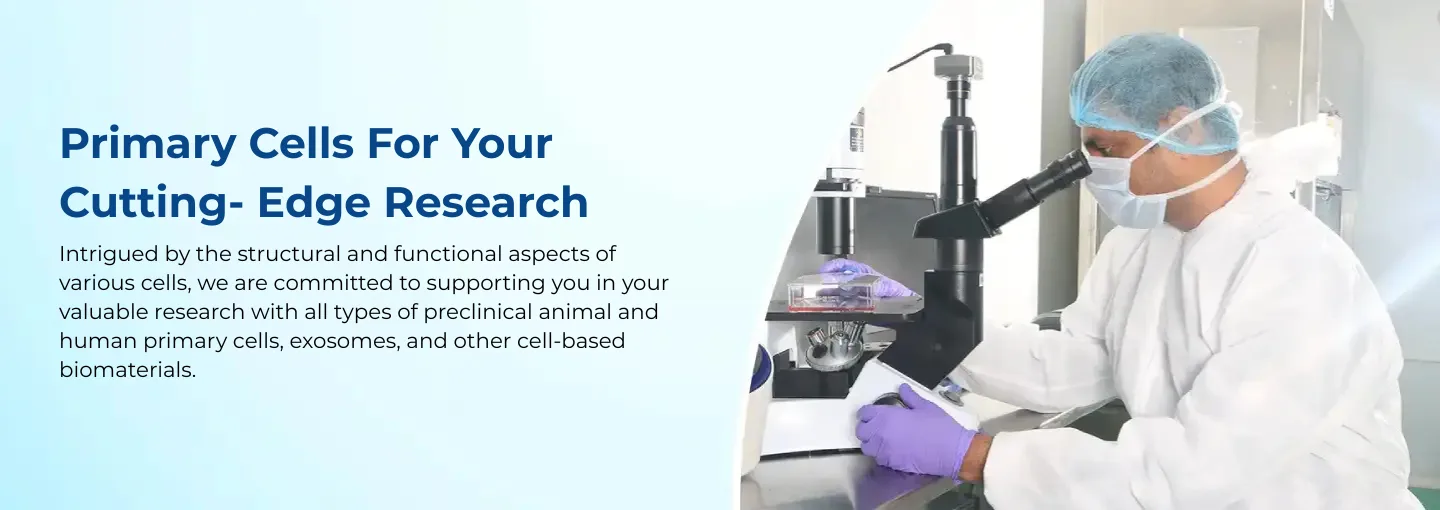 Primary Cells For Your Cutting- Edge Research

Intrigued by the structural and functional aspects of various cells, we are committed to supporting you in your valuable research with all types of preclinical animal and human primary cells, exosomes, and other cell-based biomaterials.